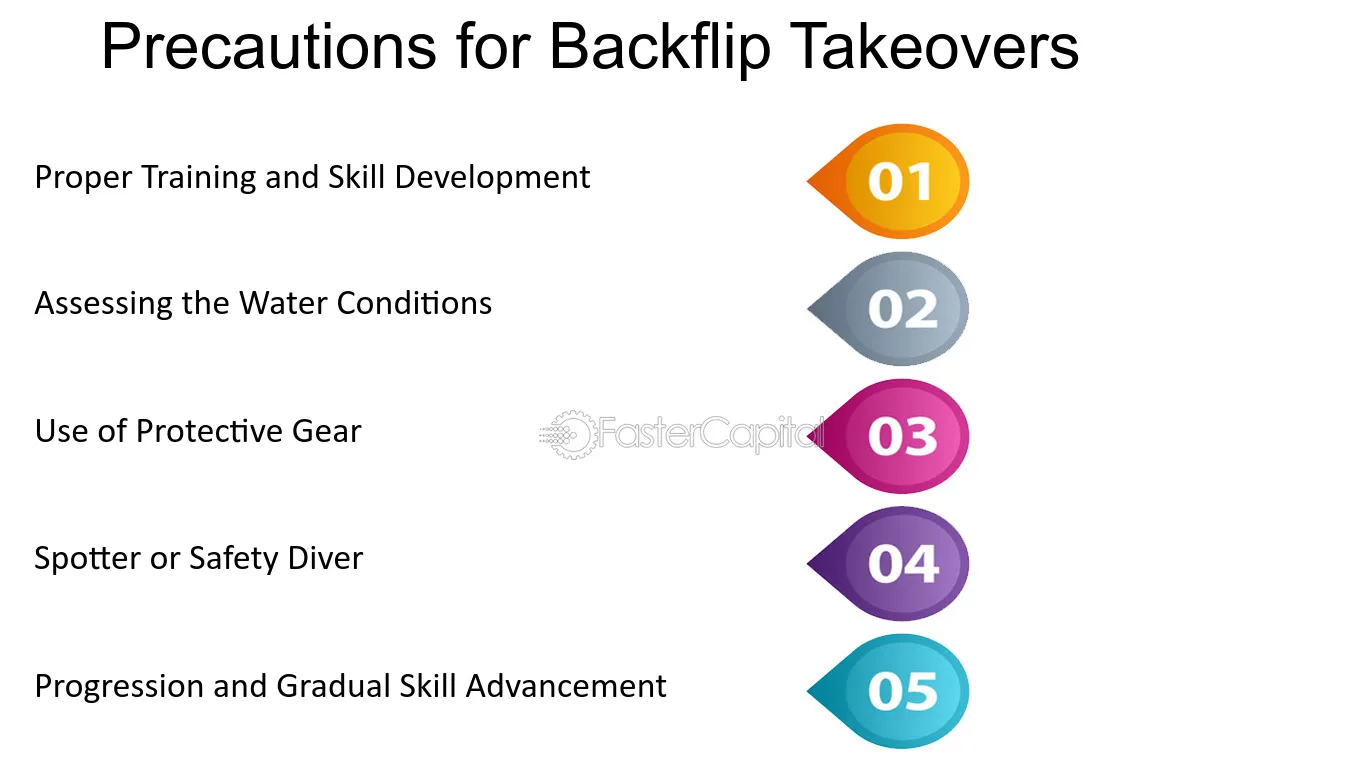 Precautions for Backflip Takeovers

Proper Training and Skill Development

01

Assessing the Water Conditions

02

Use of Protective Gear

03

Spotter or Safety Diver

04

Progression and Gradual Skill Advancement

05

FasterCapital